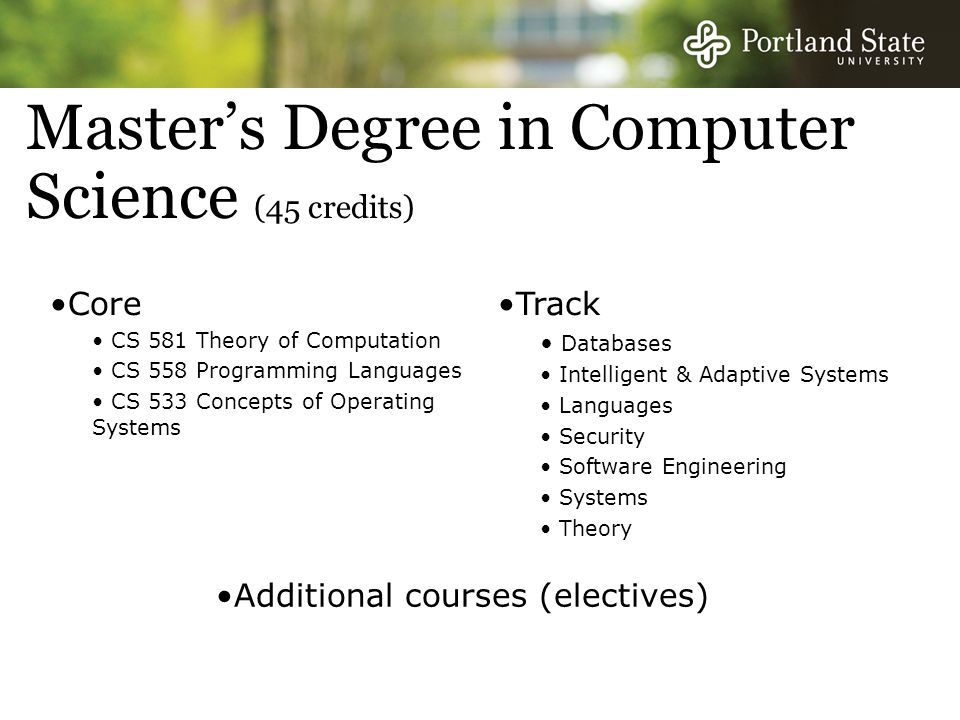 Portland State
UNIVERSITY

Master’s Degree in Computer Science (45 credits)

•Core
• CS 581 Theory of Computation
• CS 558 Programming Languages
• CS 533 Concepts of Operating Systems

•Track
• Databases
• Intelligent & Adaptive Systems
• Languages
• Security
• Software Engineering
• Systems
• Theory

•Additional courses (electives)